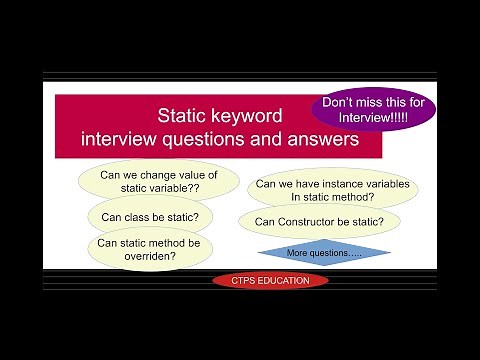 Static keyword
interview questions and answers

Don't miss this for Interview!!!!!

Can we change value of static variable??

Can class be static?

Can static method be overriden?

Can we have instance variables In static method?

Can Constructor be static?

More questions…..

CTPS EDUCATION